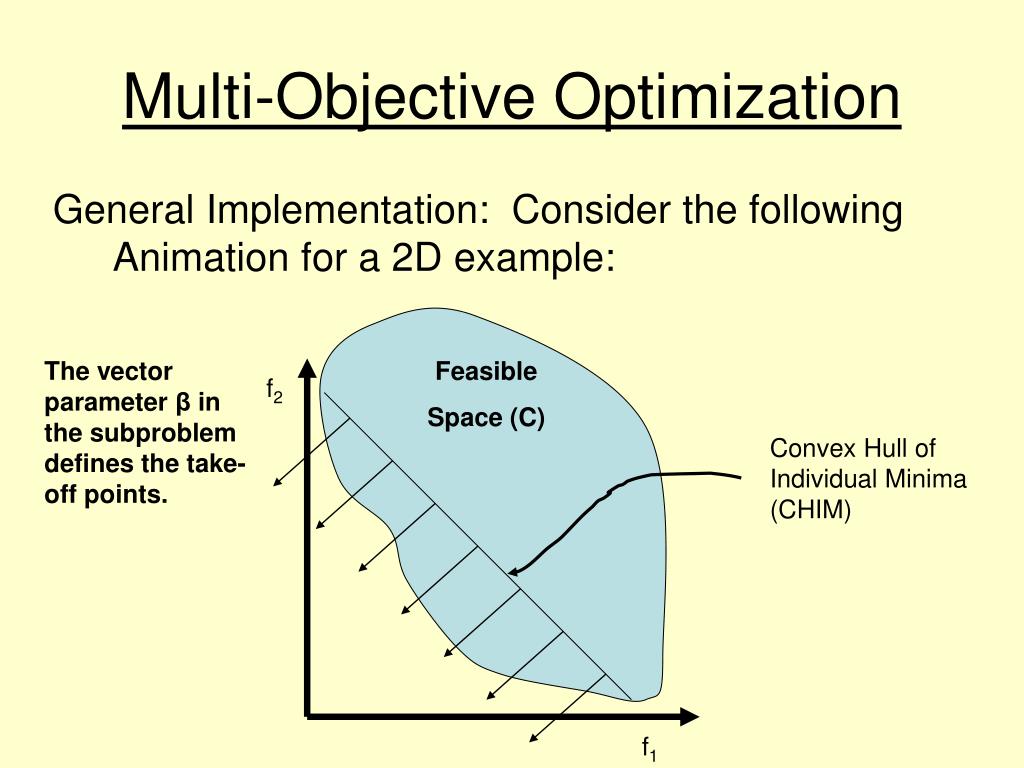 Multi-Objective Optimization

General Implementation: Consider the following Animation for a 2D example:

The vector parameter β in the subproblem defines the take-off points.

$f_2$

Feasible Space (C)

Convex Hull of Individual Minima (CHIM)

$f_1$